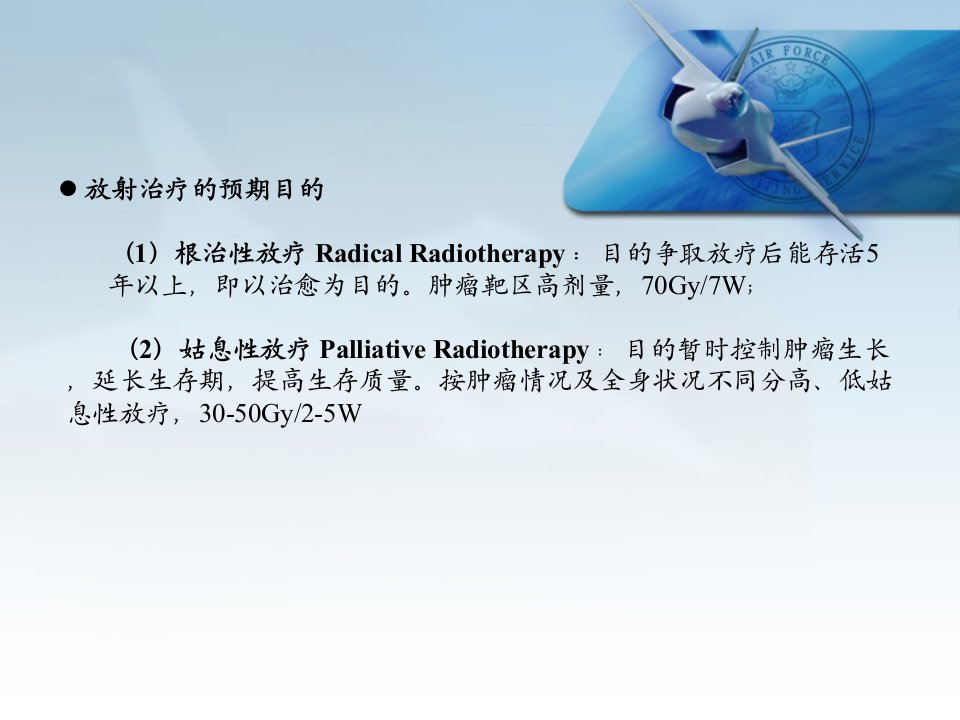 AIR FORCE

● 放射治疗的预期目的

（1）根治性放疗 Radical Radiotherapy： 目的争取放疗后能存活5年以上，即以治愈为目的。肿瘤靶区高剂量，70Gy/7W;

（2）姑息性放疗 Palliative Radiotherapy： 目的暂时控制肿瘤生长，延长生存期，提高生存质量。按肿瘤情况及全身状况不同分高、低姑息性放疗，30-50Gy/2-5W